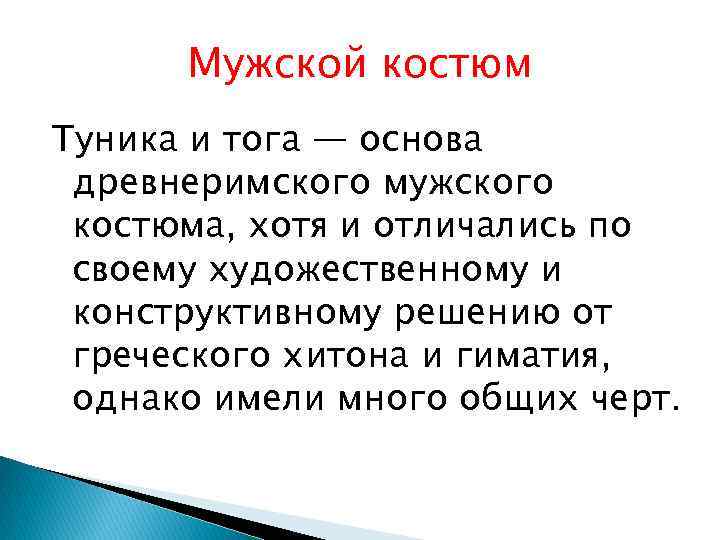 Мужской костюм

Туника и тога — основа древнеримского мужского костюма, хотя и отличались по своему художественному и конструктивному решению от греческого хитона и гиматия, однако имели много общих черт.